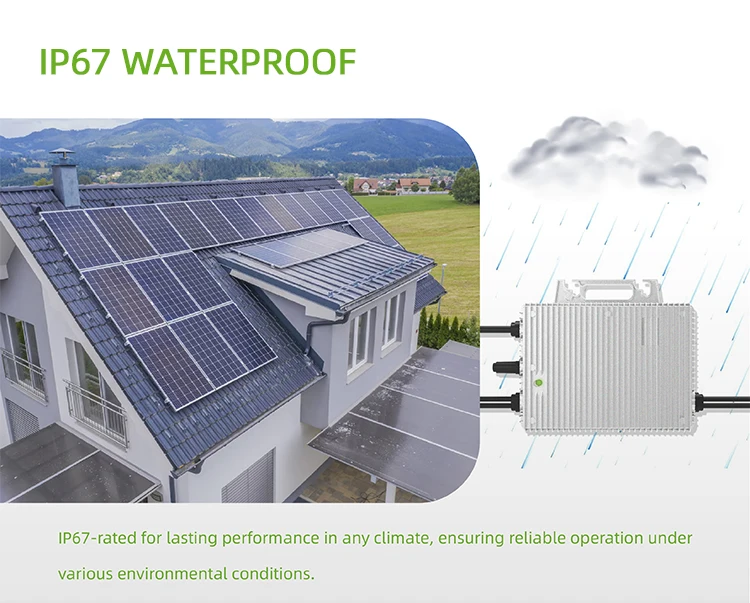 IP67 WATERPROOF

IP67-rated for lasting performance in any climate, ensuring reliable operation under various environmental conditions.